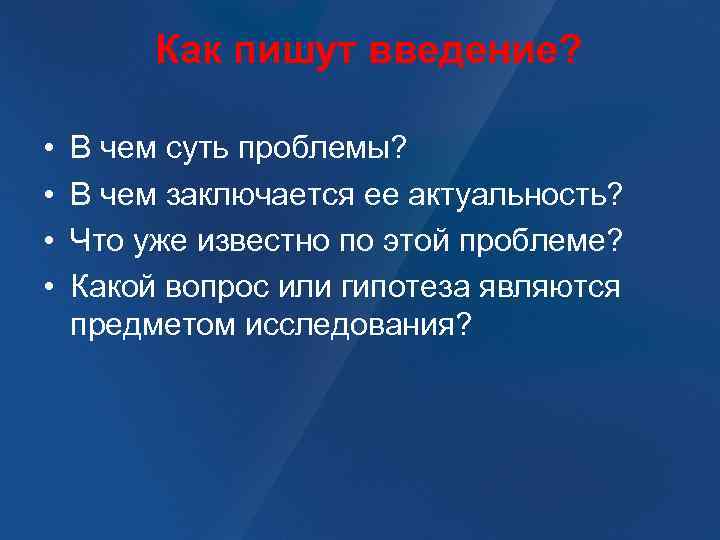 Как пишут введение?

• В чем суть проблемы?
• В чем заключается ее актуальность?
• Что уже известно по этой проблеме?
• Какой вопрос или гипотеза являются предметом исследования?